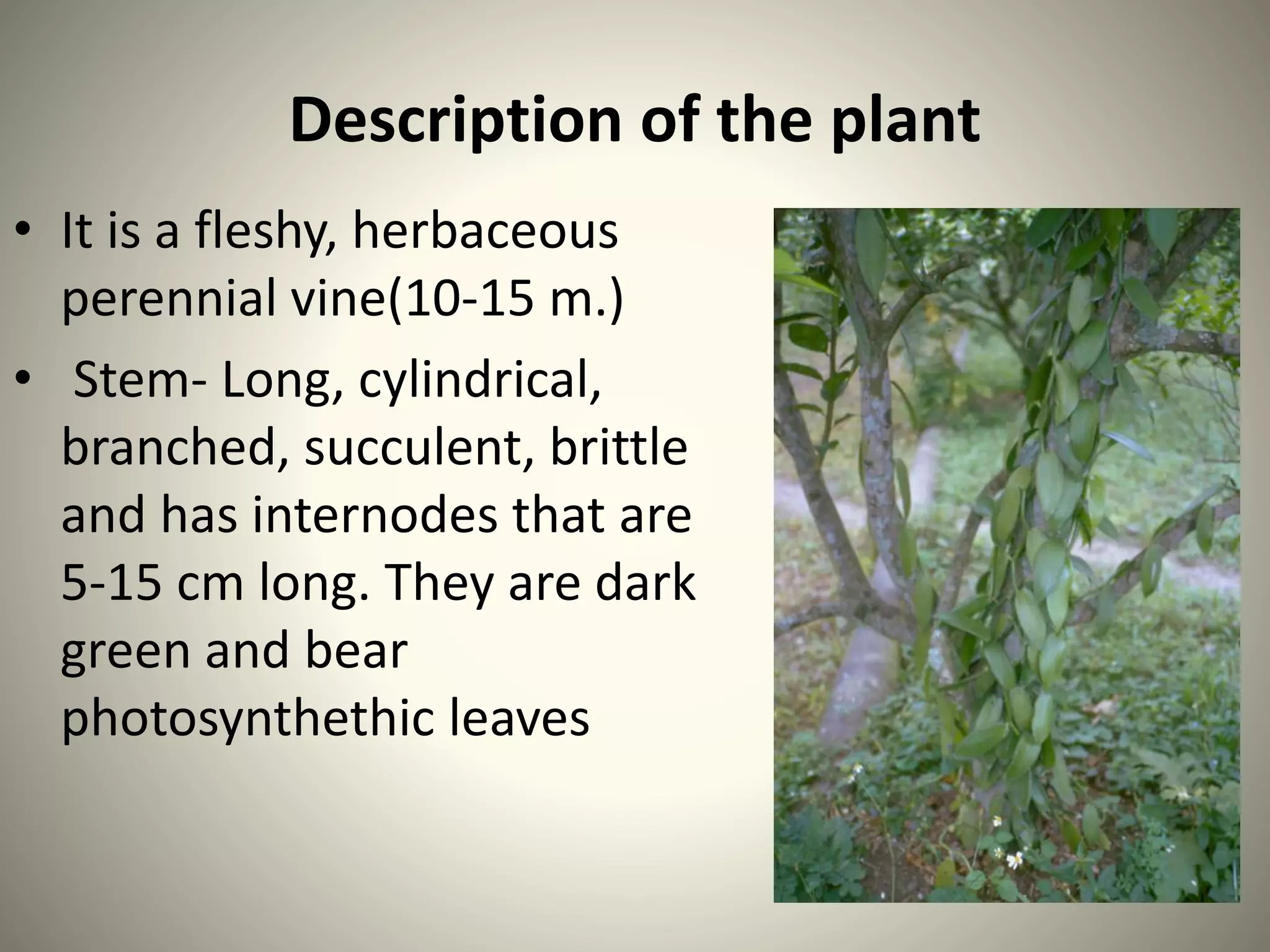 Description of the plant

• It is a fleshy, herbaceous perennial vine(10-15 m.)

• Stem- Long, cylindrical, branched, succulent, brittle and has internodes that are 5-15 cm long. They are dark green and bear photosynthethic leaves